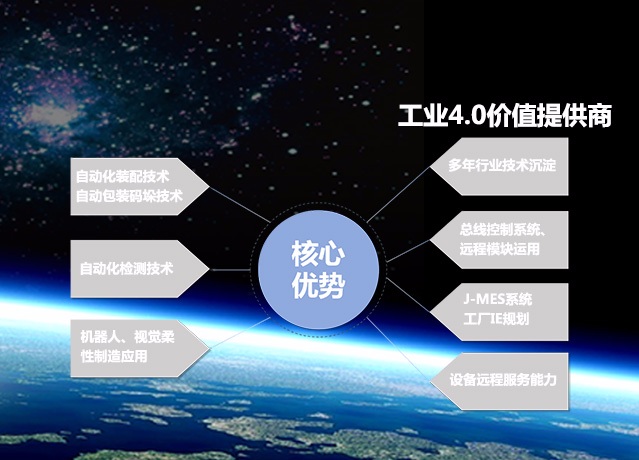 工业4.0价值提供商

自动化装配技术
自动包装码垛技术

自动化检测技术

机器人、视觉柔性制造应用

核心优势

多年行业技术沉淀

总线控制系统、远程模块运用

J-MES系统
工厂IE规划

设备远程服务能力